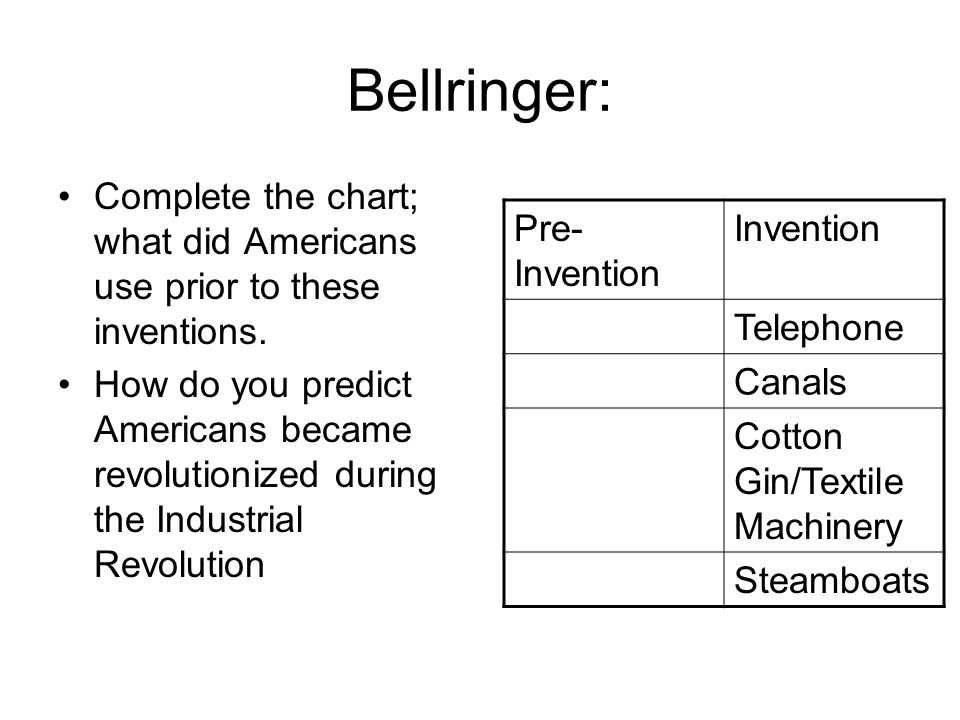 Bellringer:

• Complete the chart; what did Americans use prior to these inventions.
• How do you predict Americans became revolutionized during the Industrial Revolution

| Pre-Invention | Invention |
|---|---|
| | Telephone |
| | Canals |
| | Cotton Gin/Textile Machinery |
| | Steamboats |